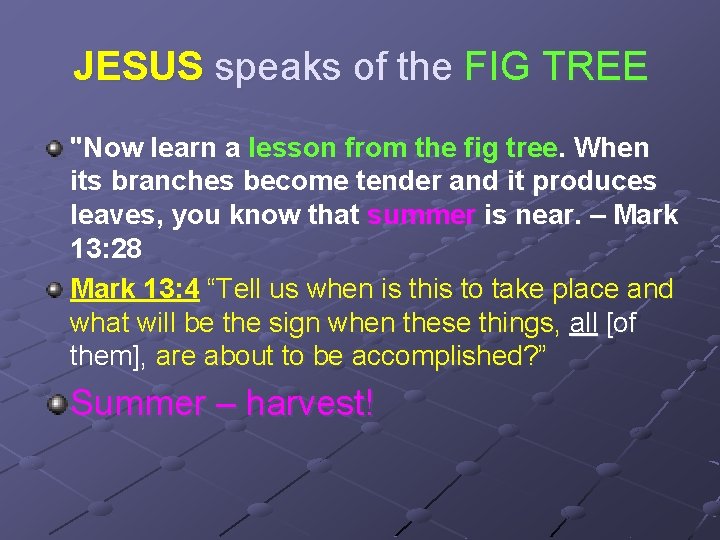 JESUS speaks of the FIG TREE

"Now learn a lesson from the fig tree. When its branches become tender and it produces leaves, you know that summer is near. – Mark 13:28

Mark 13:4 “Tell us when is this to take place and what will be the sign when these things, all [of them], are about to be accomplished?”

Summer – harvest!